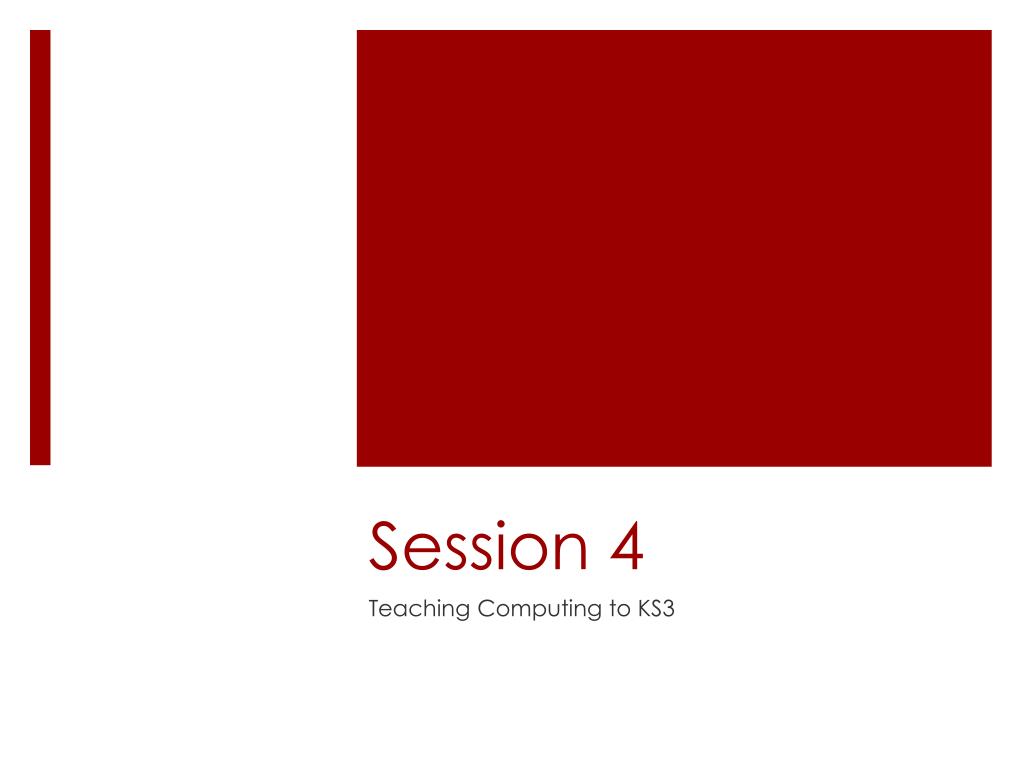 Session 4

Teaching Computing to KS3